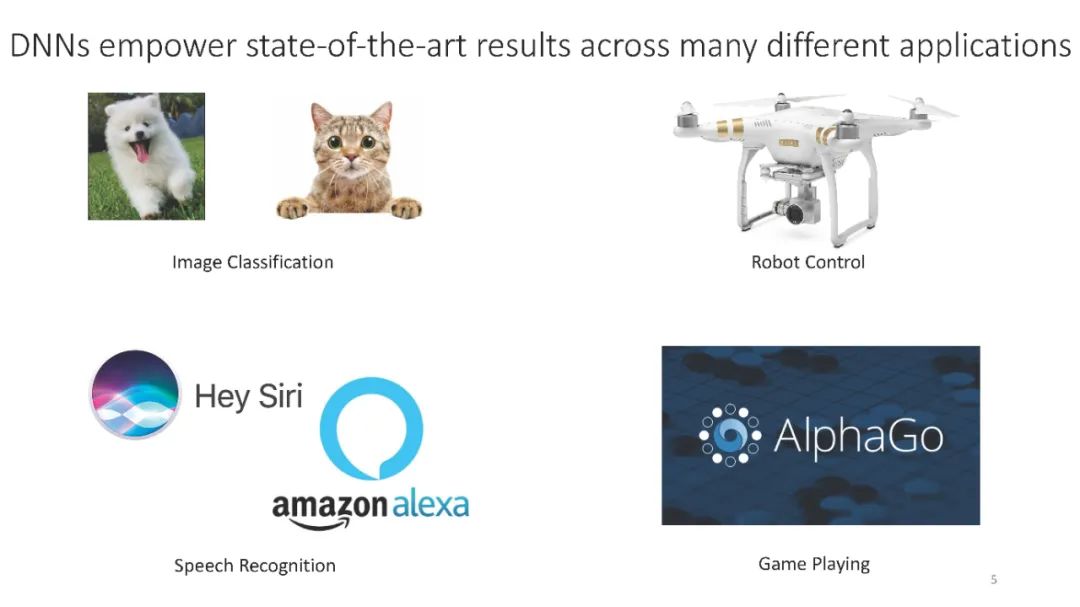 DNNs empower state-of-the-art results across many different applications

Image Classification

Robot Control

Hey Siri

amazon alexa

Speech Recognition

AlphaGo

Game Playing

5